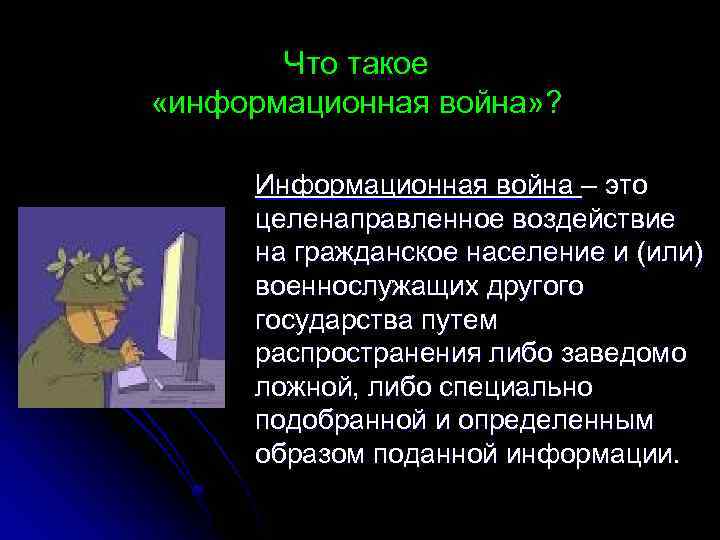 Что такое «информационная война»?

Информационная война – это целенаправленное воздействие на гражданское население и (или) военнослужащих другого государства путем распространения либо заведомо ложной, либо специально подобранной и определенным образом поданной информации.